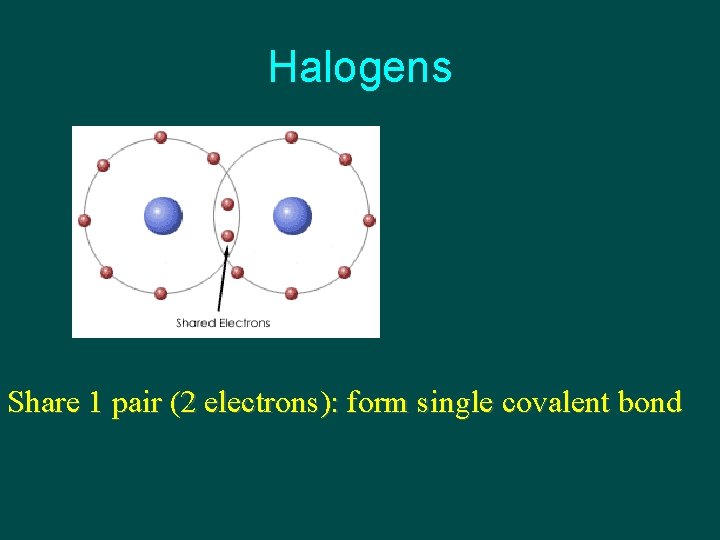 Halogens

Shared Electrons

Share 1 pair (2 electrons): form single covalent bond